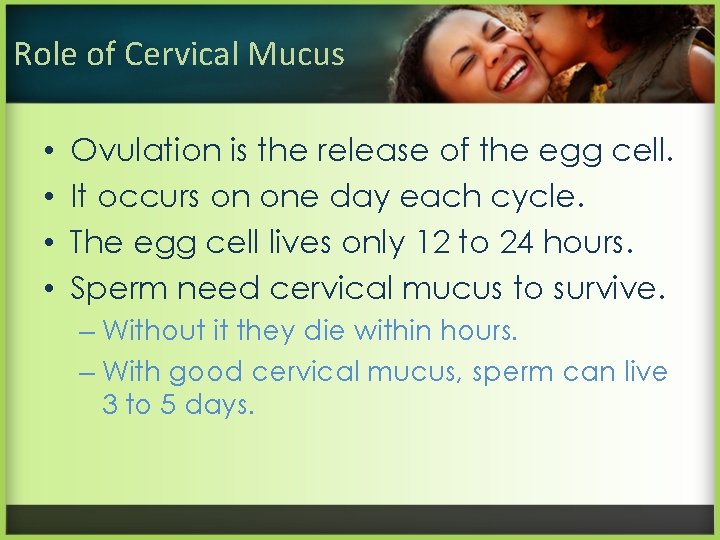 Role of Cervical Mucus

• Ovulation is the release of the egg cell.
• It occurs on one day each cycle.
• The egg cell lives only 12 to 24 hours.
• Sperm need cervical mucus to survive.
– Without it they die within hours.
– With good cervical mucus, sperm can live 3 to 5 days.